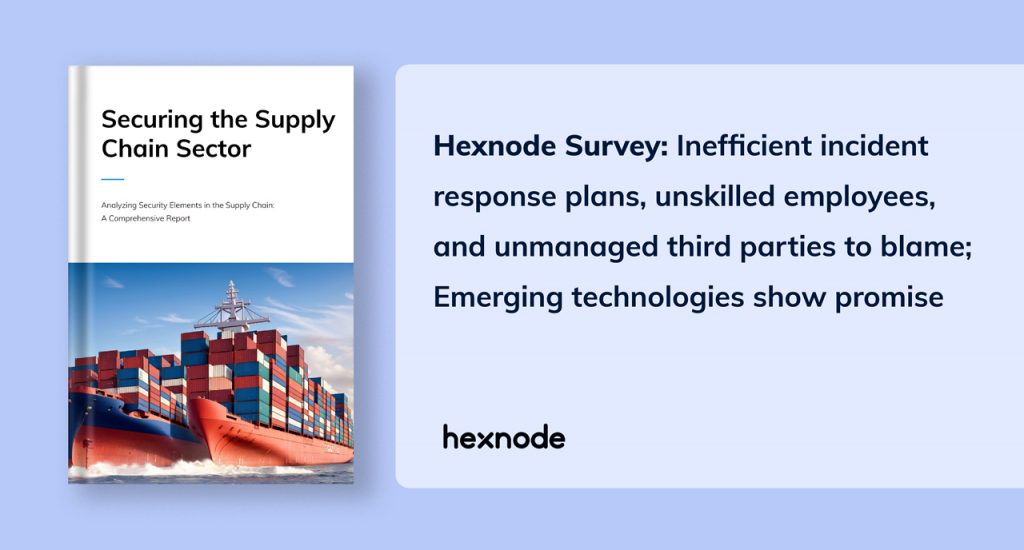 Securing the Supply Chain Sector

Analyzing Security Elements in the Supply Chain: A Comprehensive Report

Hexnode Survey: Inefficient incident response plans, unskilled employees, and unmanaged third parties to blame; Emerging technologies show promise

hexnode